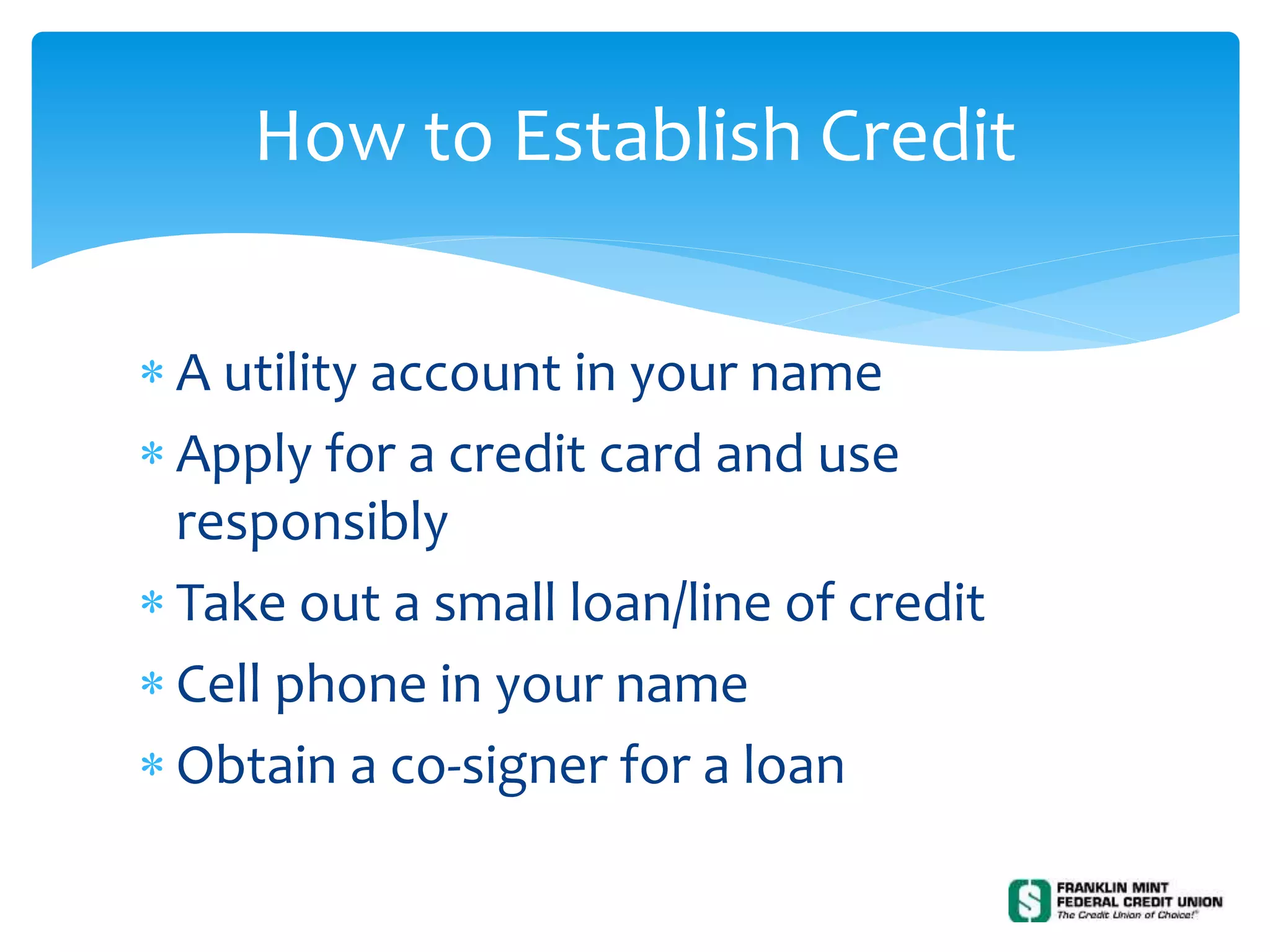 How to Establish Credit

* A utility account in your name
* Apply for a credit card and use responsibly
* Take out a small loan/line of credit
* Cell phone in your name
* Obtain a co-signer for a loan

FRANKLIN MINT
FEDERAL CREDIT UNION
The Credit Union of Choice!®